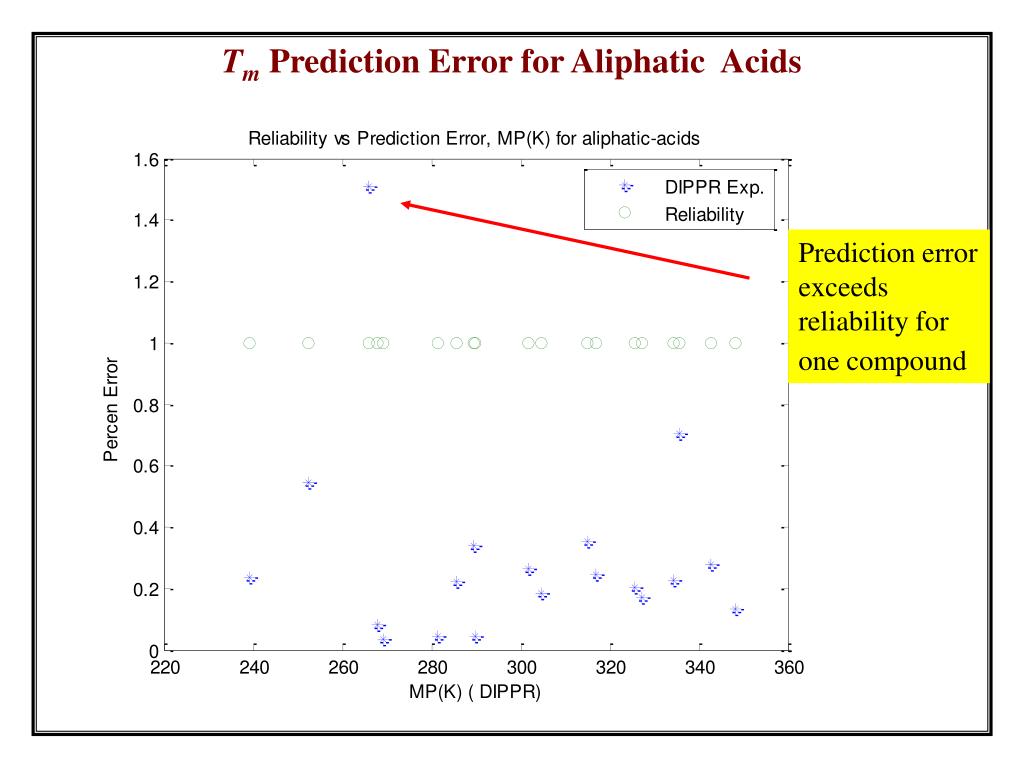 $T_m$ Prediction Error for Aliphatic Acids

Reliability vs Prediction Error, MP(K) for aliphatic-acids

DIPPR Exp.
Reliability

Prediction error exceeds reliability for one compound

Percen Error

1.6
1.4
1.2
1
0.8
0.6
0.4
0.2
0

220 240 260 280 300 320 340 360

MP(K) ( DIPPR)